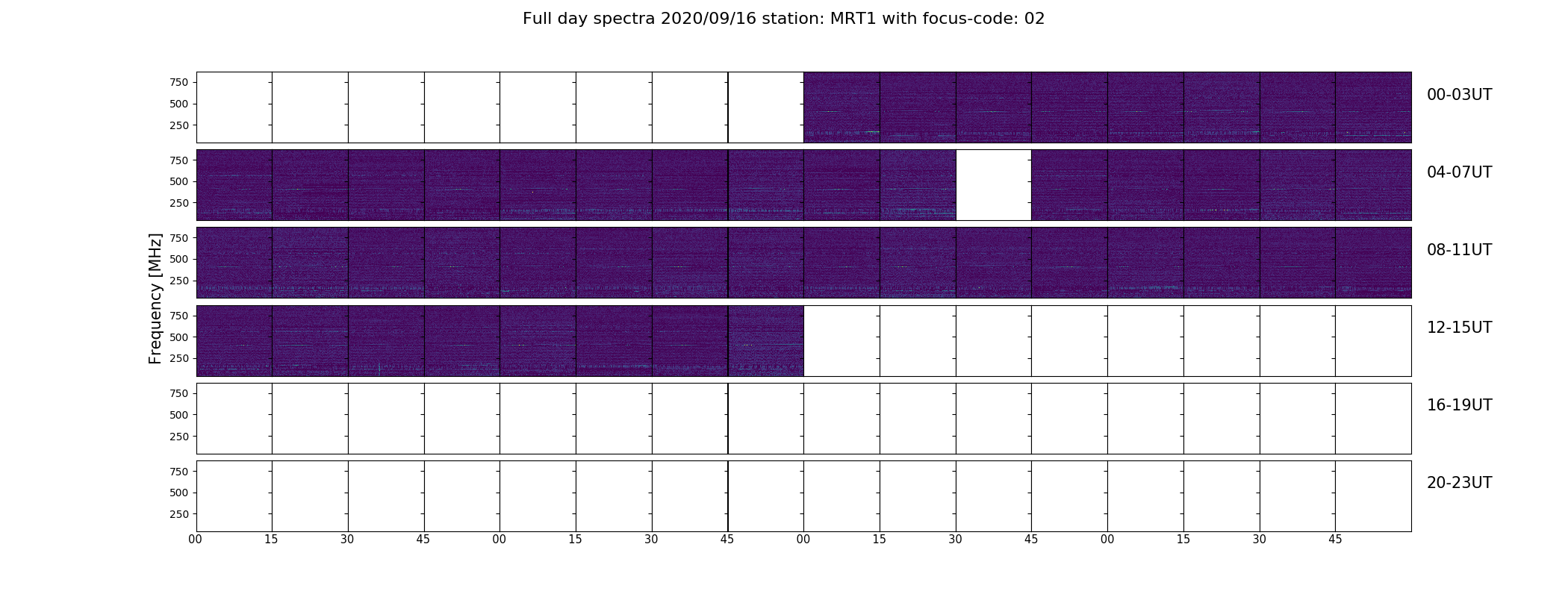 Full day spectra 2020/09/16 station: MRT1 with focus-code: 02

Frequency [MHz]

750
500
250
00-03UT

750
500
250
04-07UT

750
500
250
08-11UT

750
500
250
12-15UT

750
500
250
16-19UT

750
500
250
20-23UT

00 15 30 45 00 15 30 45 00 15 30 45 00 15 30 45